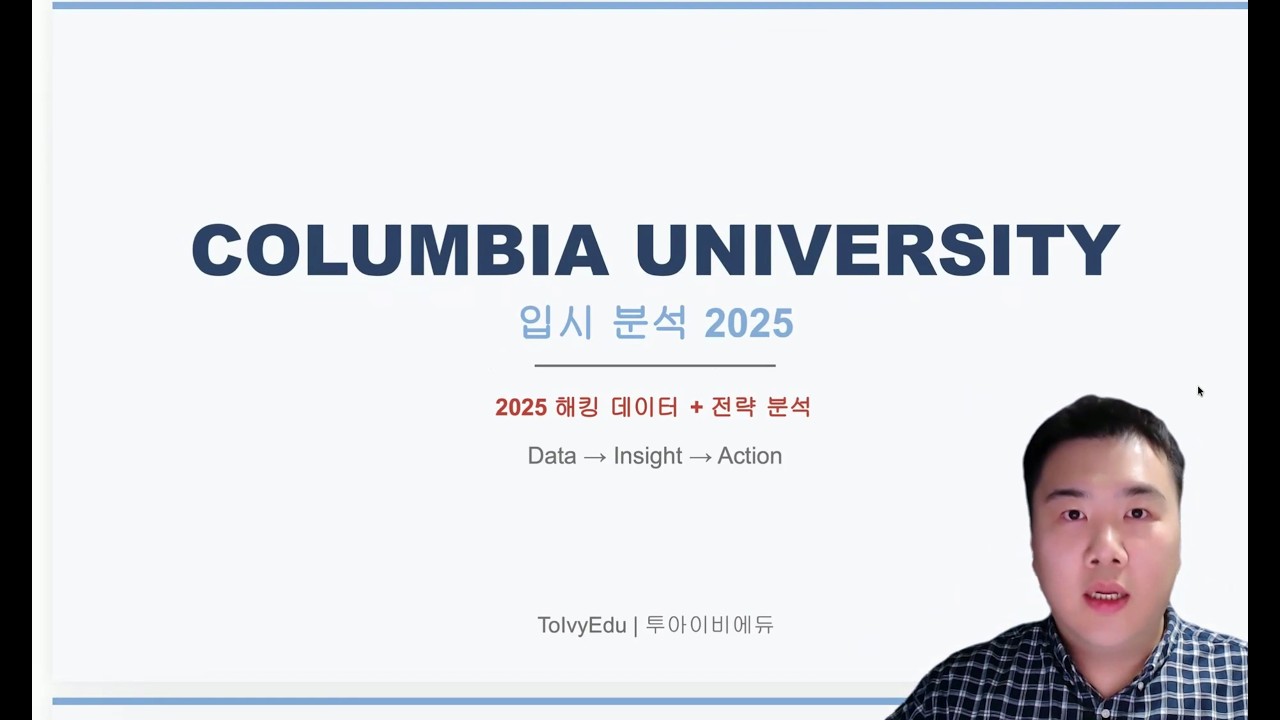 COLUMBIA UNIVERSITY

입시 분석 2025

2025 해킹 데이터 + 전략 분석

Data → Insight → Action

ToIvyEdu | 투아이비에듀